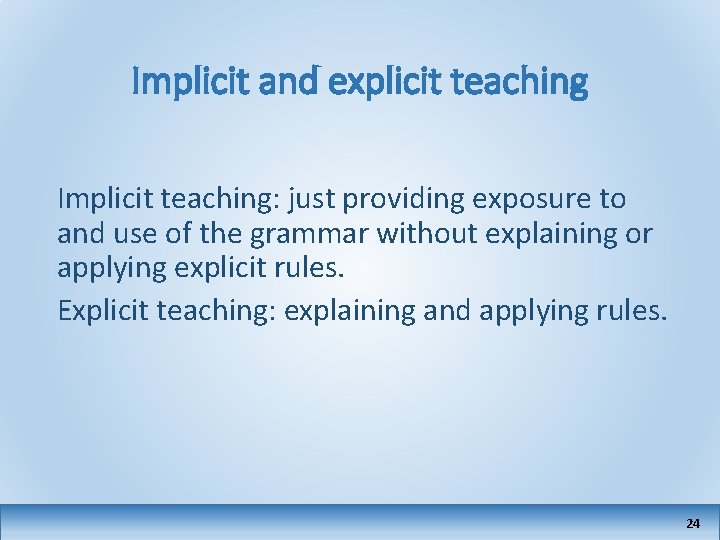 Implicit and explicit teaching

Implicit teaching: just providing exposure to and use of the grammar without explaining or applying explicit rules.

Explicit teaching: explaining and applying rules.

24